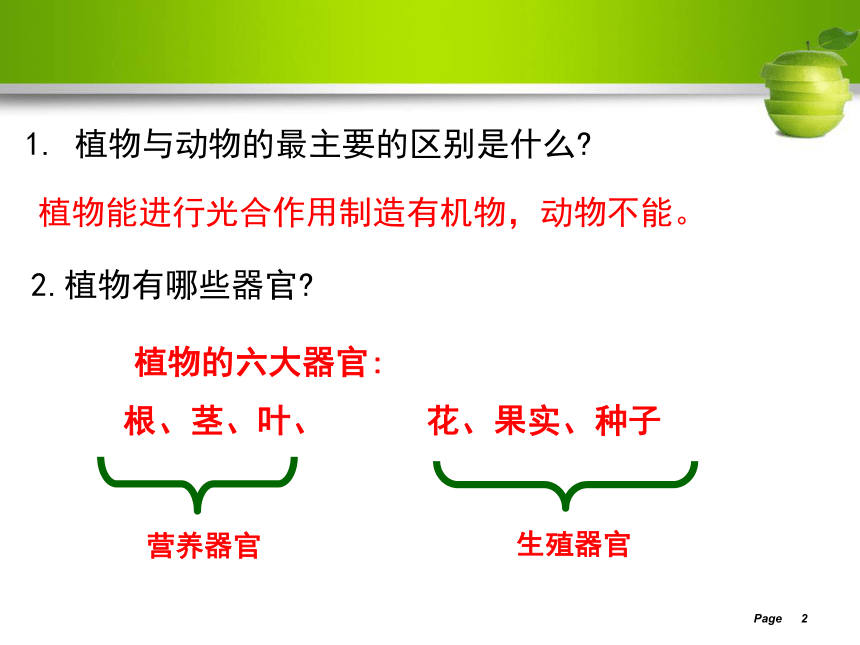 1. 植物与动物的最主要的区别是什么?

植物能进行光合作用制造有机物，动物不能。

2. 植物有哪些器官?

植物的六大器官:

根、茎、叶、

花、果实、种子

营养器官

生殖器官

Page 2